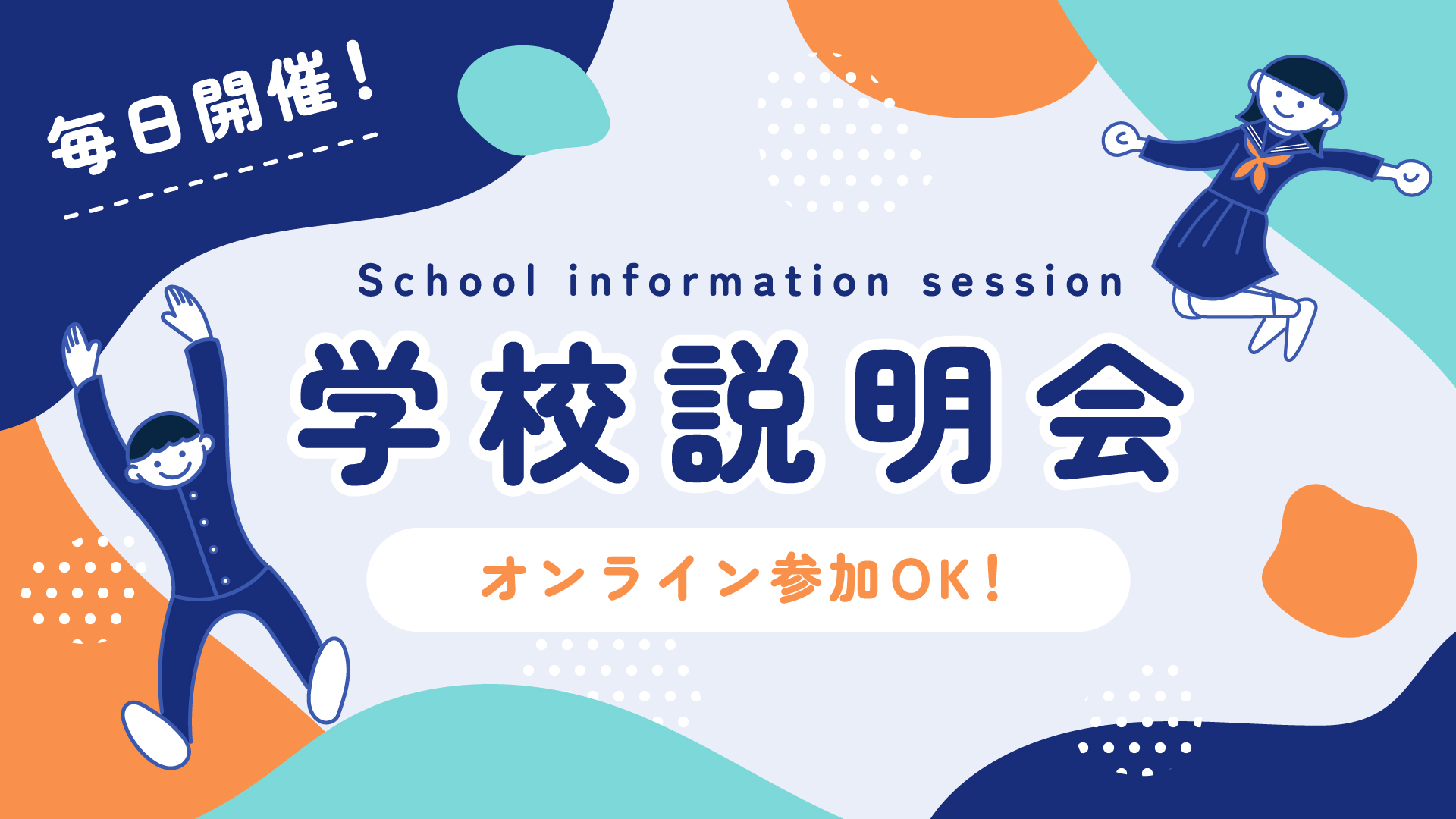 毎日開催！

School information session

学校説明会

オンライン参加OK！